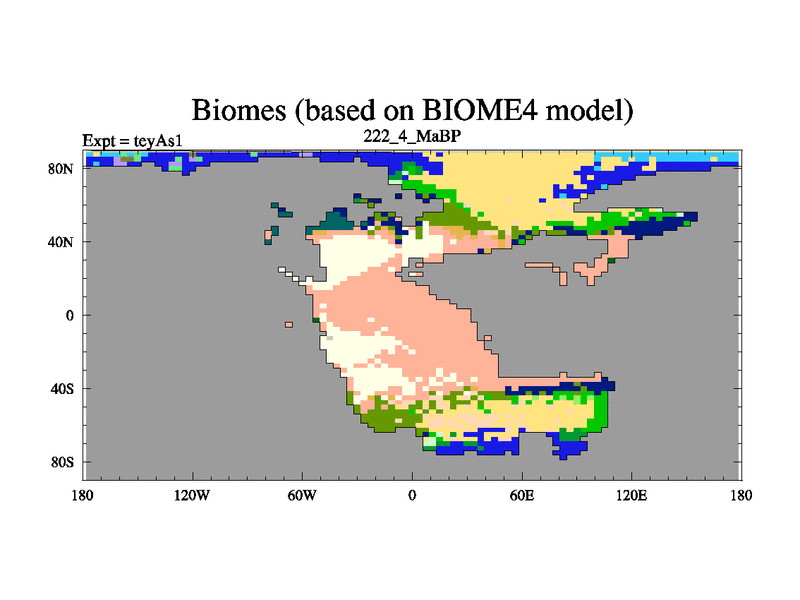 Biomes (based on BIOME4 model)

Expt = teyAs1

222_4_MaBP

80N
40N
0
40S
80S

180 120W 60W 0 60E 120E 180